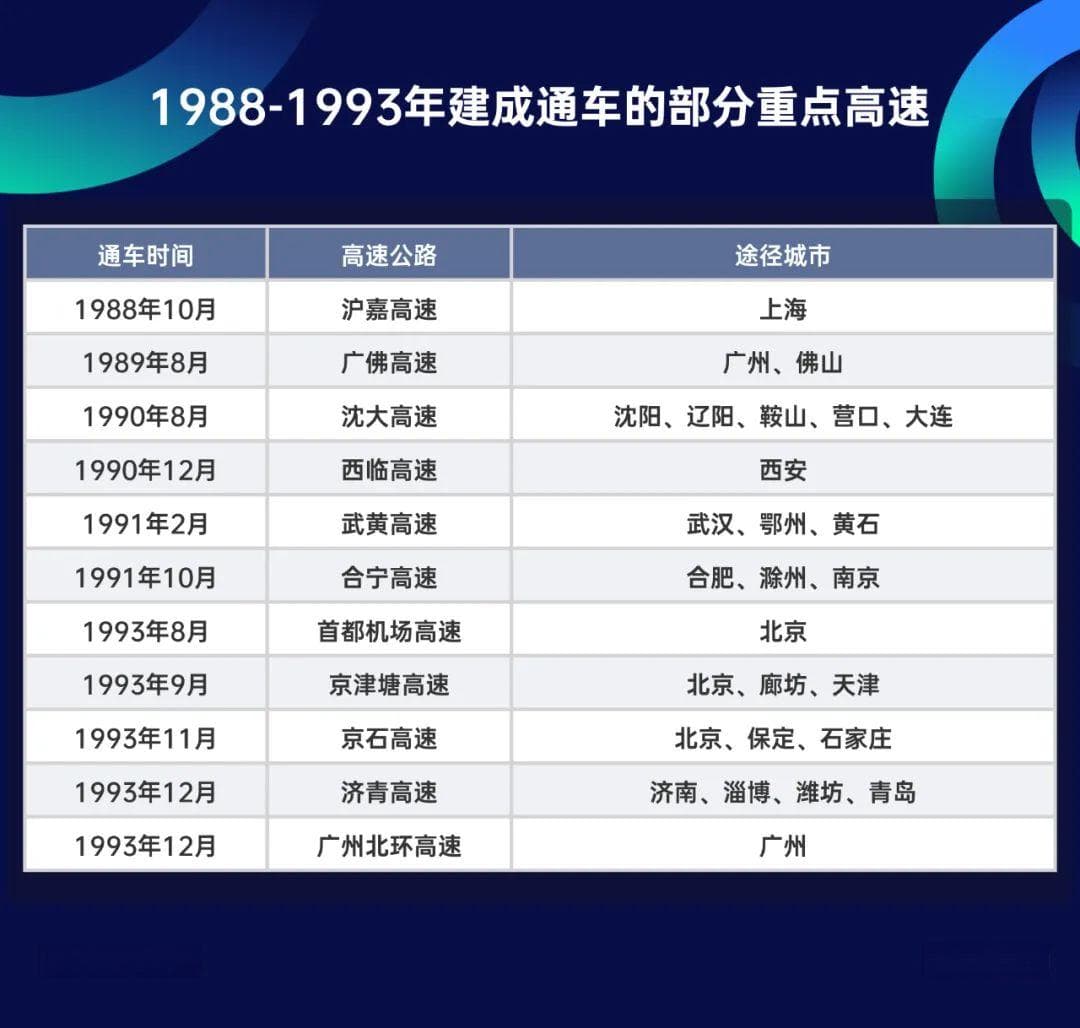 1988-1993年建成通车的部分重点高速

| 通车时间 | 高速公路 | 途径城市 |
|---|---|---|
| 1988年10月 | 沪嘉高速 | 上海 |
| 1989年8月 | 广佛高速 | 广州、佛山 |
| 1990年8月 | 沈大高速 | 沈阳、辽阳、鞍山、营口、大连 |
| 1990年12月 | 西临高速 | 西安 |
| 1991年2月 | 武黄高速 | 武汉、鄂州、黄石 |
| 1991年10月 | 合宁高速 | 合肥、滁州、南京 |
| 1993年8月 | 首都机场高速 | 北京 |
| 1993年9月 | 京津塘高速 | 北京、廊坊、天津 |
| 1993年11月 | 京石高速 | 北京、保定、石家庄 |
| 1993年12月 | 济青高速 | 济南、淄博、潍坊、青岛 |
| 1993年12月 | 广州北环高速 | 广州 |